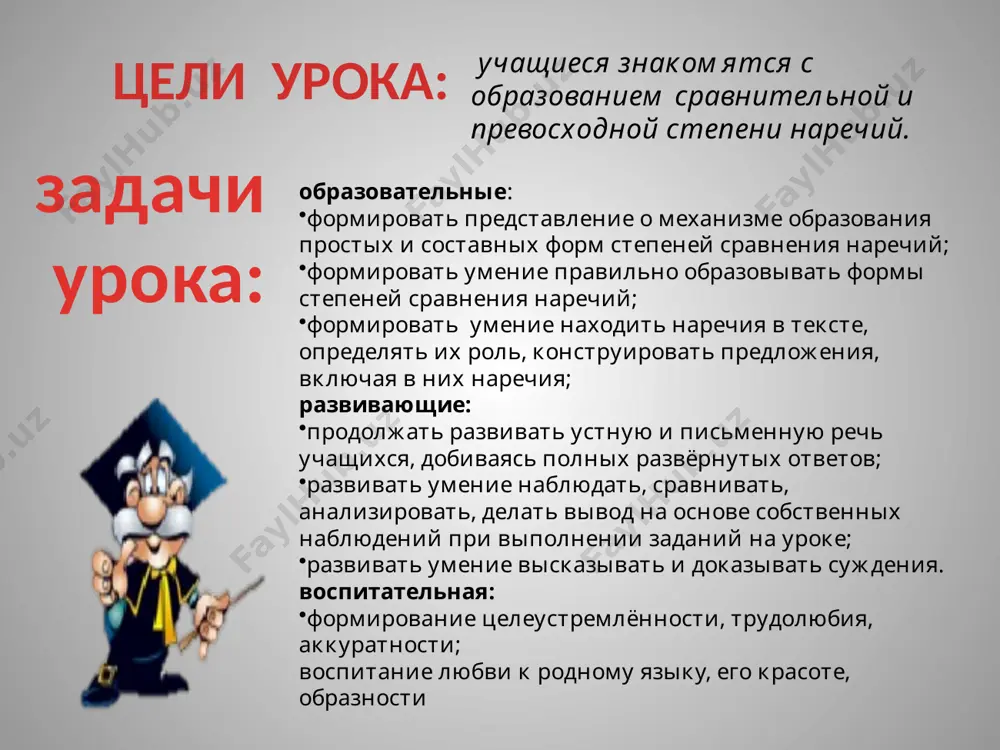 ЦЕЛИ УРОКА: учащиеся знакомятся с образованием сравнительной и превосходной степени наречий.

задачи урока:

образовательные:
•формировать представление о механизме образования простых и составных форм степеней сравнения наречий;
•формировать умение правильно образовывать формы степеней сравнения наречий;
•формировать умение находить наречия в тексте, определять их роль, конструировать предложения, включая в них наречия;
развивающие:
•продолжать развивать устную и письменную речь учащихся, добиваясь полных развёрнутых ответов;
•развивать умение наблюдать, сравнивать, анализировать, делать вывод на основе собственных наблюдений при выполнении заданий на уроке;
•развивать умение высказывать и доказывать суждения.
воспитательная:
•формирование целеустремлённости, трудолюбия, аккуратности;
воспитание любви к родному языку, его красоте, образности

FaylHub.uz